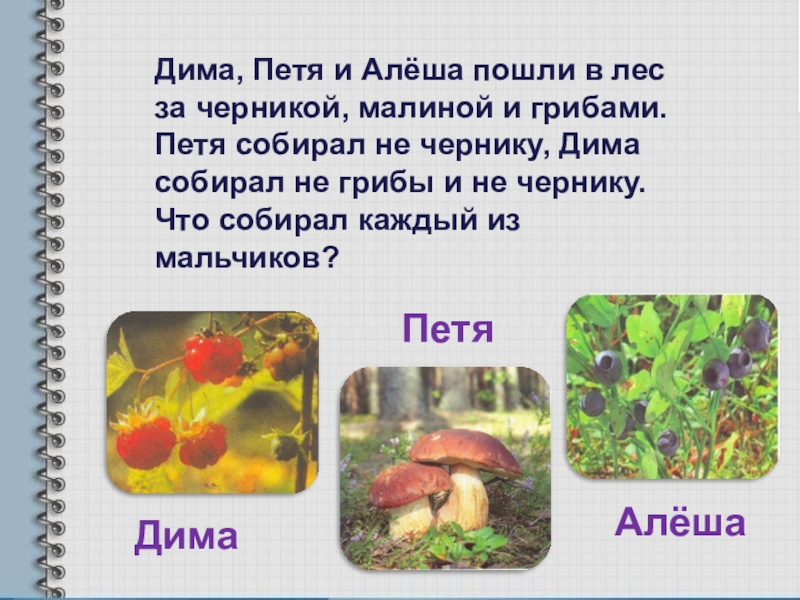 Дима, Петя и Алёша пошли в лес за черникой, малиной и грибами. Петя собирал не чернику, Дима собирал не грибы и не чернику. Что собирал каждый из мальчиков?

Петя

Дима

Алёша